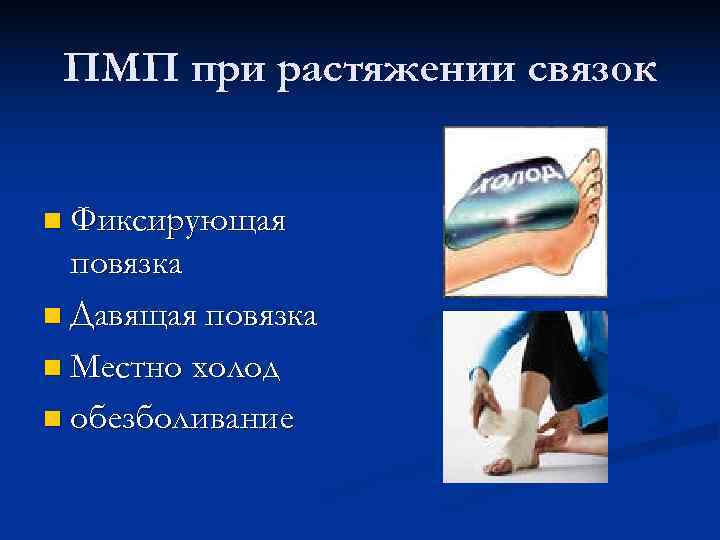 ПМП при растяжении связок

- Фиксирующая повязка
- Давящая повязка
- Местно холод
- обезболивание

холод